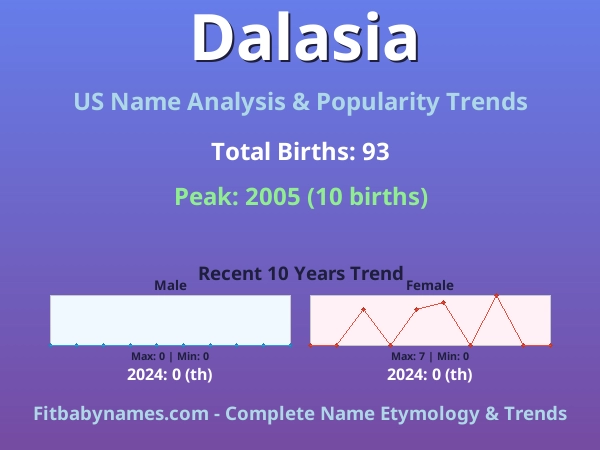 Dalasia

US Name Analysis & Popularity Trends

Total Births: 93

Peak: 2005 (10 births)

Recent 10 Years Trend

Male

Max: 0 | Min: 0

2024: 0 (th)

Female

Max: 7 | Min: 0

2024: 0 (th)

Fitbabynames.com - Complete Name Etymology & Trends